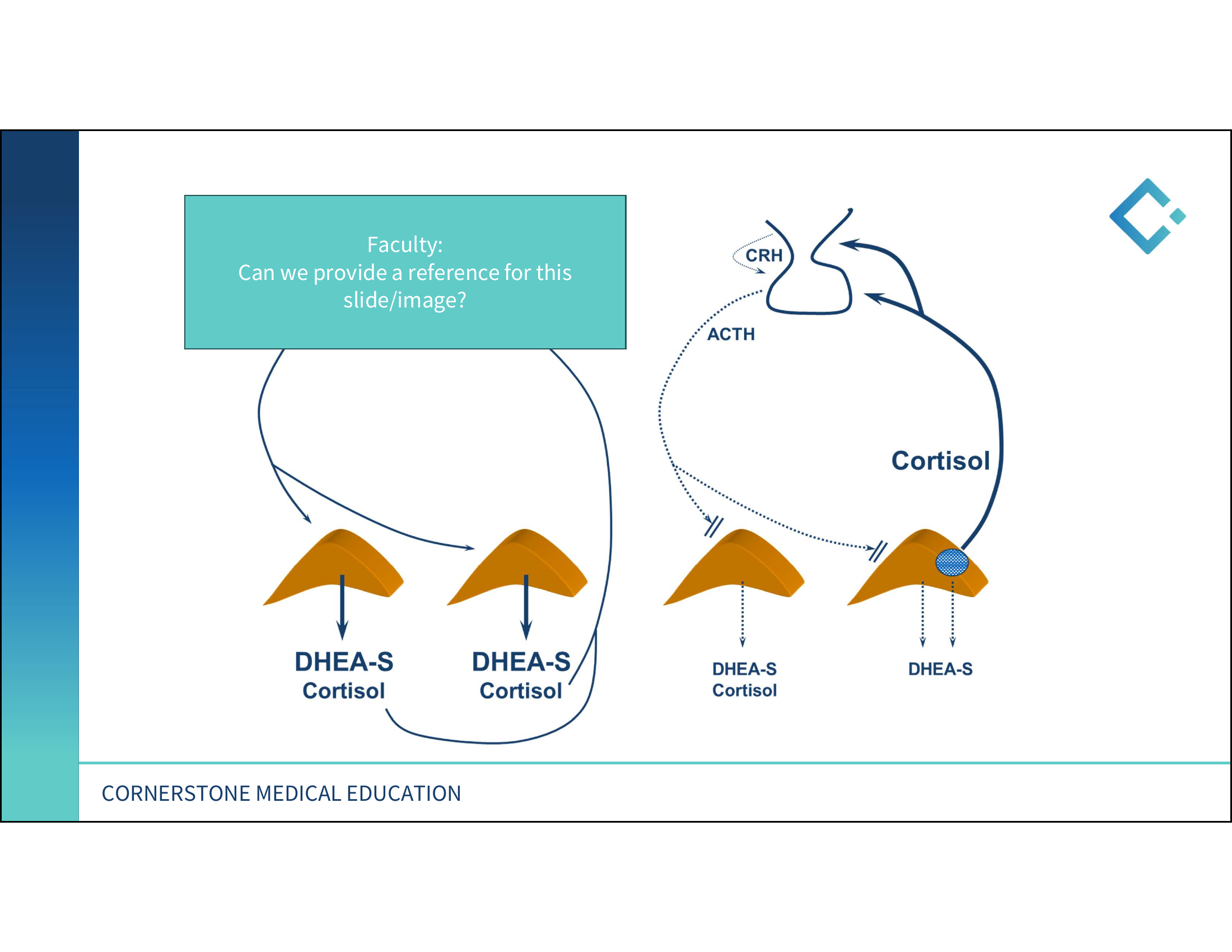 Faculty:
Can we provide a reference for this slide/image?

CRH

ACTH

Cortisol

DHEA-S
Cortisol

DHEA-S
Cortisol

DHEA-S
Cortisol

DHEA-S

CORNERSTONE MEDICAL EDUCATION